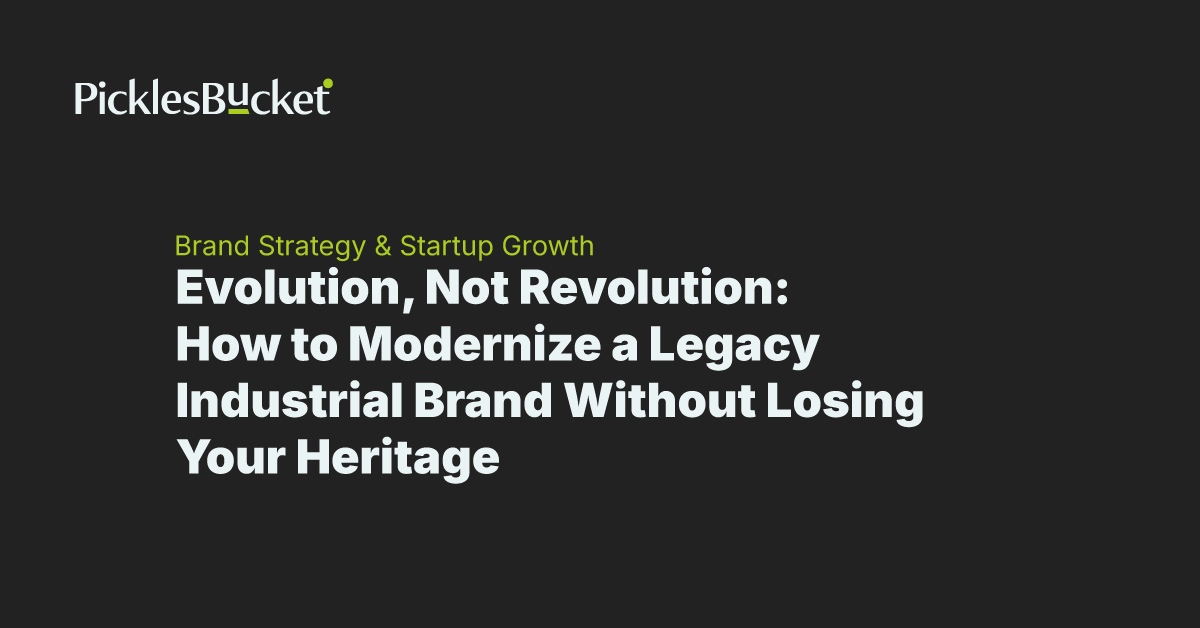 PicklesBucket

Brand Strategy & Startup Growth

Evolution, Not Revolution: How to Modernize a Legacy Industrial Brand Without Losing Your Heritage